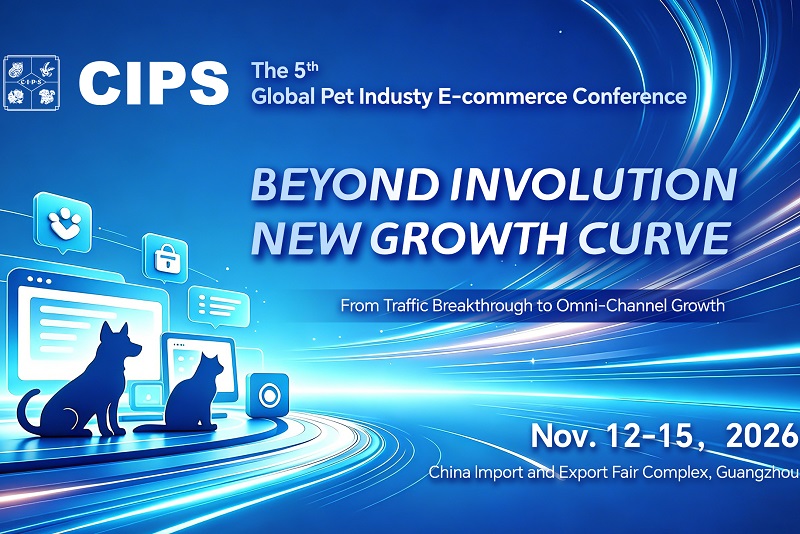 CIPS

CIPS

The 5th
Global Pet Industy E-commerce Conference

BEYOND INVOLUTION
NEW GROWTH CURVE

From Traffic Breakthrough to Omni-Channel Growth

Nov. 12-15， 2026

China Import and Export Fair Complex, Guangzhou